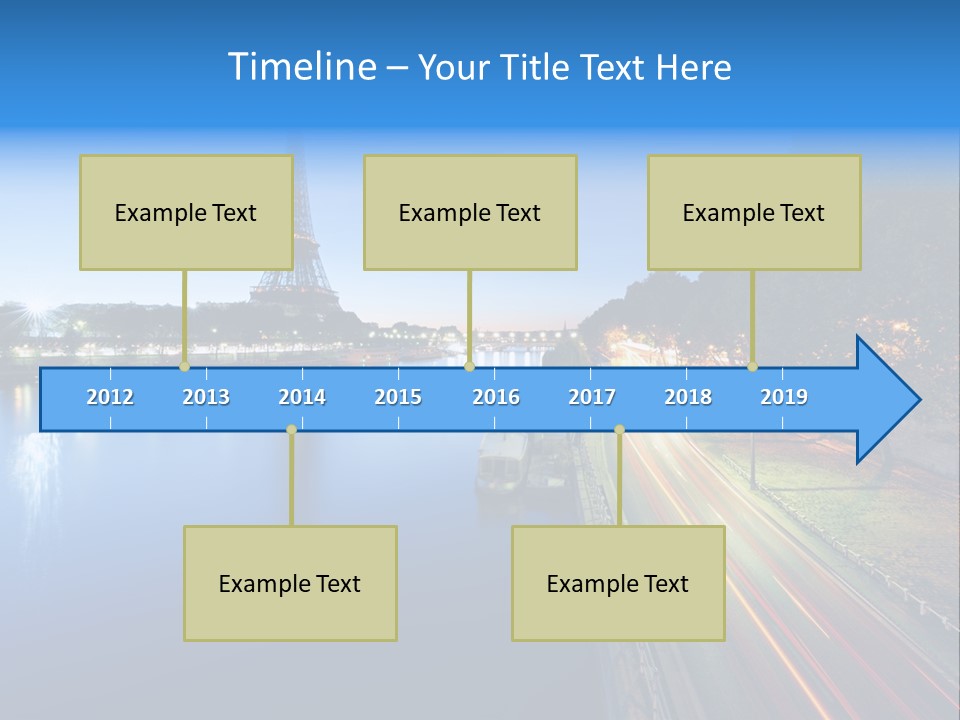 Timeline – Your Title Text Here

Example Text

Example Text

Example Text

2012 2013 2014 2015 2016 2017 2018 2019

Example Text

Example Text